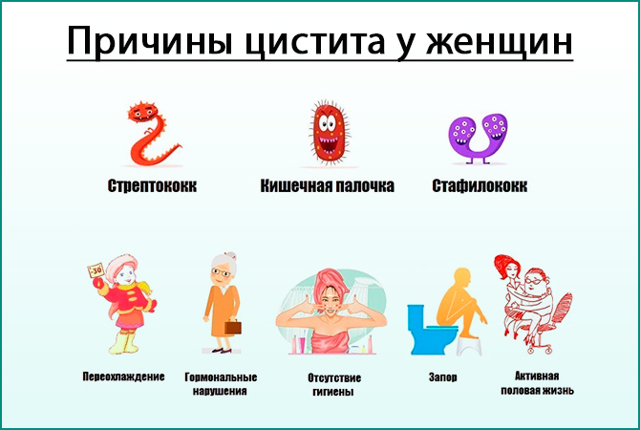 Причины цистита у женщин

Стрептококк

Кишечная палочка

Стафилококк

-30

Переохлаждение

Гормональные нарушения

Отсутствие гигиены

Запор

Активная половая жизнь